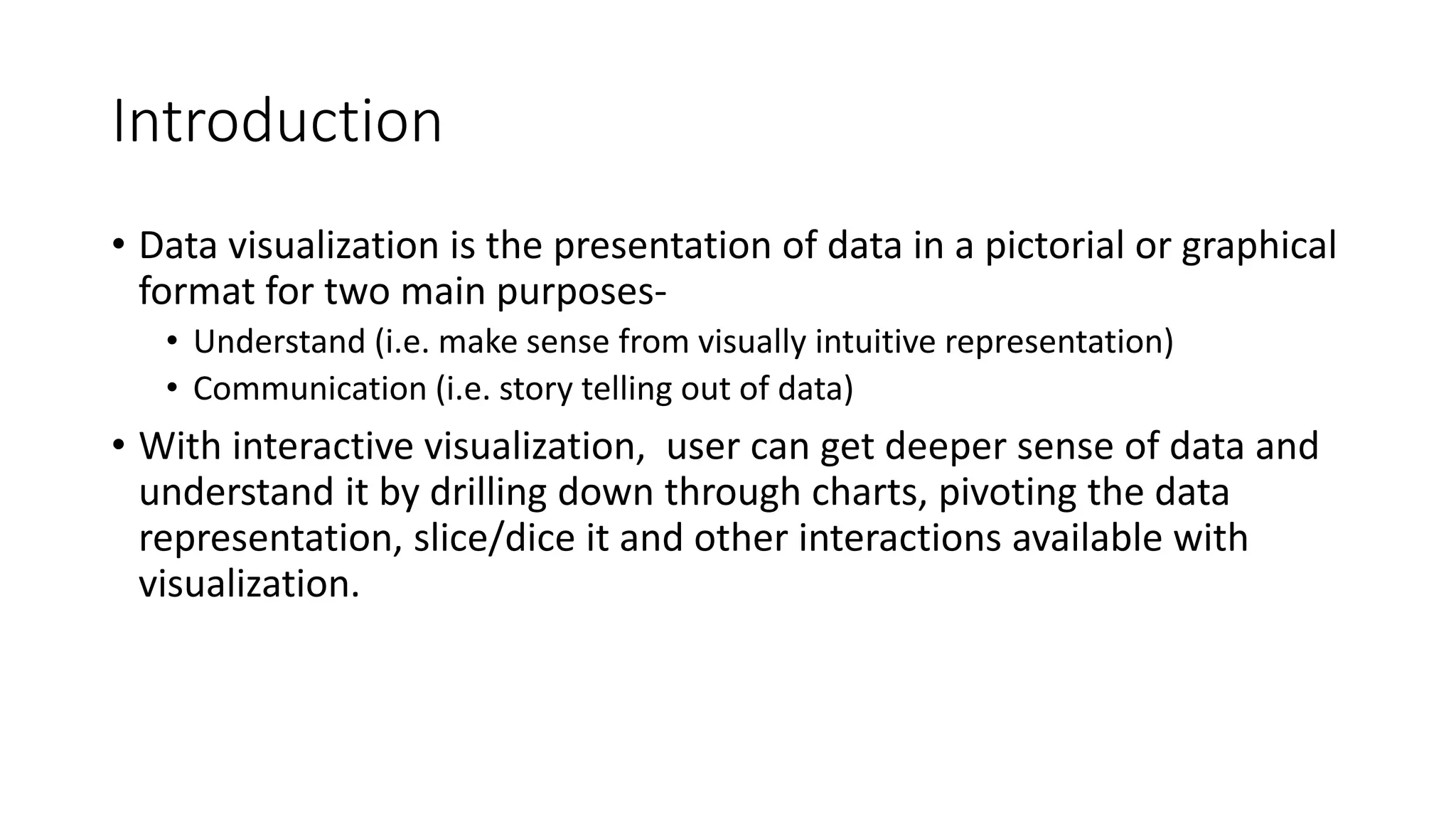 Introduction

• Data visualization is the presentation of data in a pictorial or graphical format for two main purposes-
  • Understand (i.e. make sense from visually intuitive representation)
  • Communication (i.e. story telling out of data)
• With interactive visualization,  user can get deeper sense of data and understand it by drilling down through charts, pivoting the data representation, slice/dice it and other interactions available with visualization.